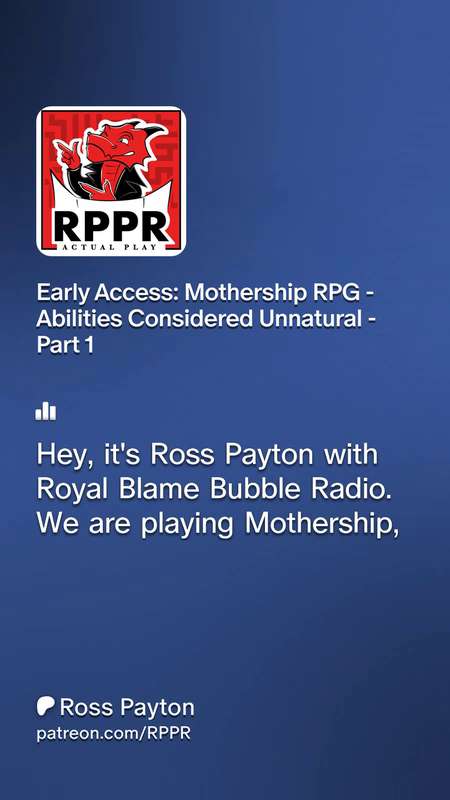 RPPR
ACTUAL PLAY

Early Access: Mothership RPG - Abilities Considered Unnatural - Part 1

Hey, it's Ross Payton with Royal Blame Bubble Radio. We are playing Mothership,

Ross Payton
patreon.com/RPPR